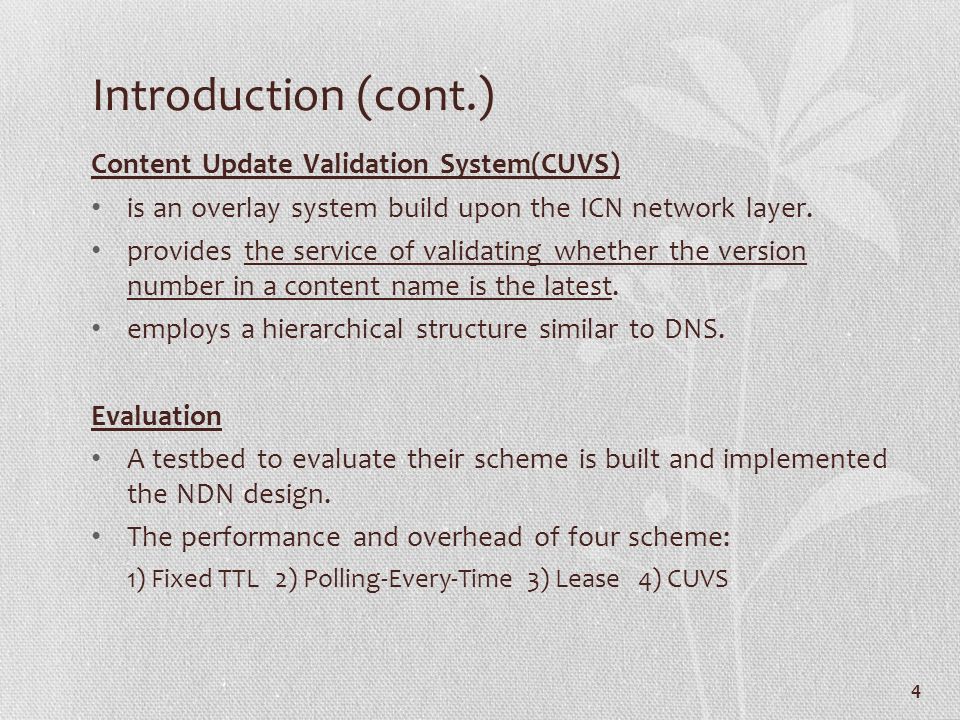 Introduction (cont.)

Content Update Validation System(CUVS)

• is an overlay system build upon the ICN network layer.
• provides the service of validating whether the version number in a content name is the latest.
• employs a hierarchical structure similar to DNS.

Evaluation

• A testbed to evaluate their scheme is built and implemented the NDN design.
• The performance and overhead of four scheme:
1) Fixed TTL 2) Polling-Every-Time 3) Lease 4) CUVS

4